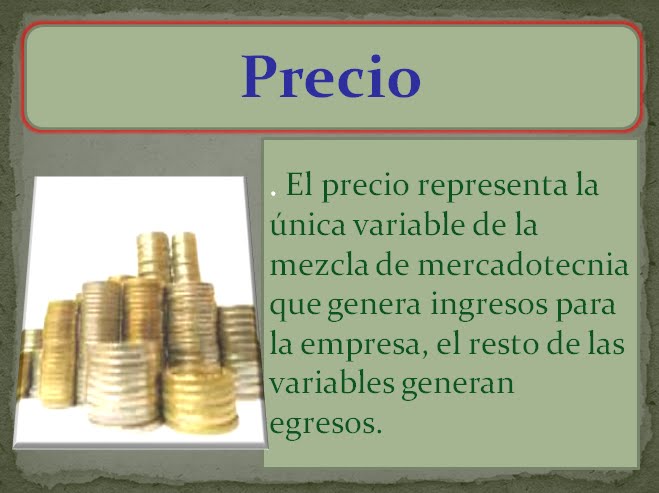 Precio

. El precio representa la única variable de la mezcla de mercadotecnia que genera ingresos para la empresa, el resto de las variables generan egresos.